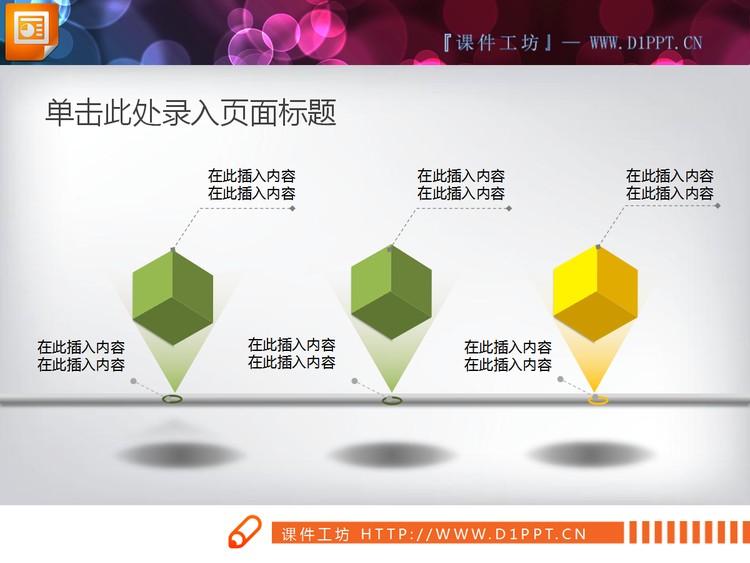 『课件工坊』— WWW.D1PPT.CN

单击此处录入页面标题

在此插入内容
在此插入内容

在此插入内容
在此插入内容

在此插入内容
在此插入内容

在此插入内容
在此插入内容

在此插入内容
在此插入内容

在此插入内容
在此插入内容

课件工坊 HTTP://WWW.D1PPT.CN